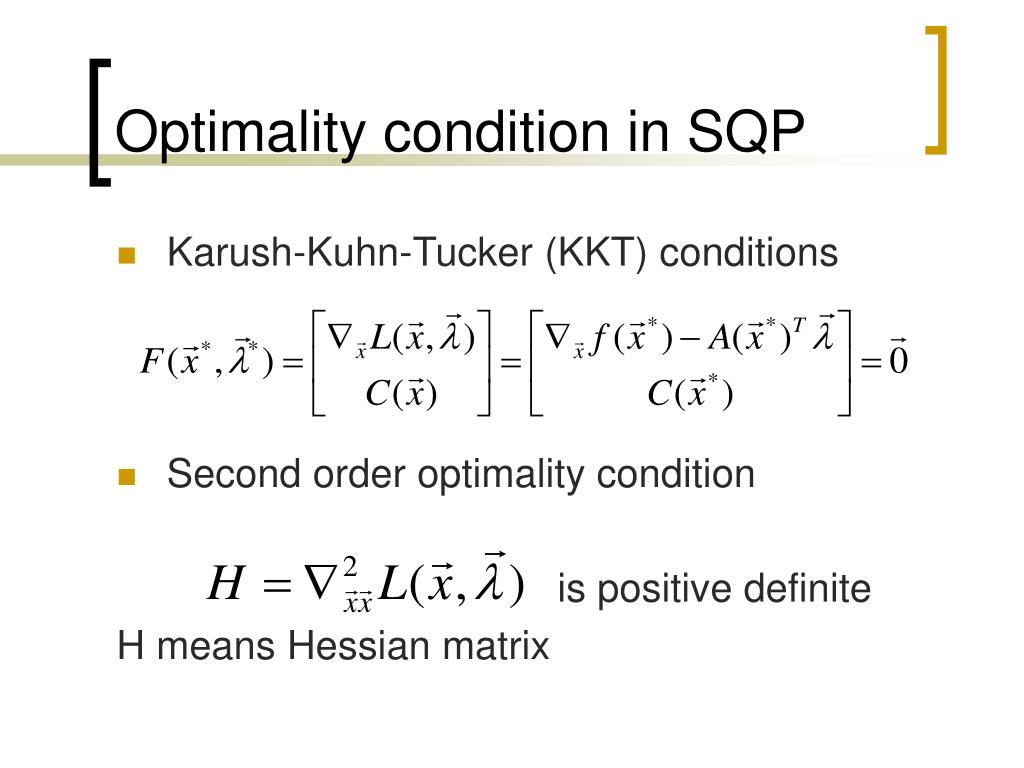 Optimality condition in SQP

Karush-Kuhn-Tucker (KKT) conditions

$F(\vec{x}^*, \vec{\lambda}^*) = \begin{bmatrix} \nabla_{\vec{x}} L(\vec{x}, \vec{\lambda}) \\ C(\vec{x}) \end{bmatrix} = \begin{bmatrix} \nabla_{\vec{x}} f(\vec{x}^*) - A(\vec{x}^*)^T \vec{\lambda} \\ C(\vec{x}^*) \end{bmatrix} = \vec{0}$

Second order optimality condition

$H = \nabla^2_{\vec{x}\vec{x}} L(\vec{x}, \vec{\lambda})$ is positive definite

H means Hessian matrix